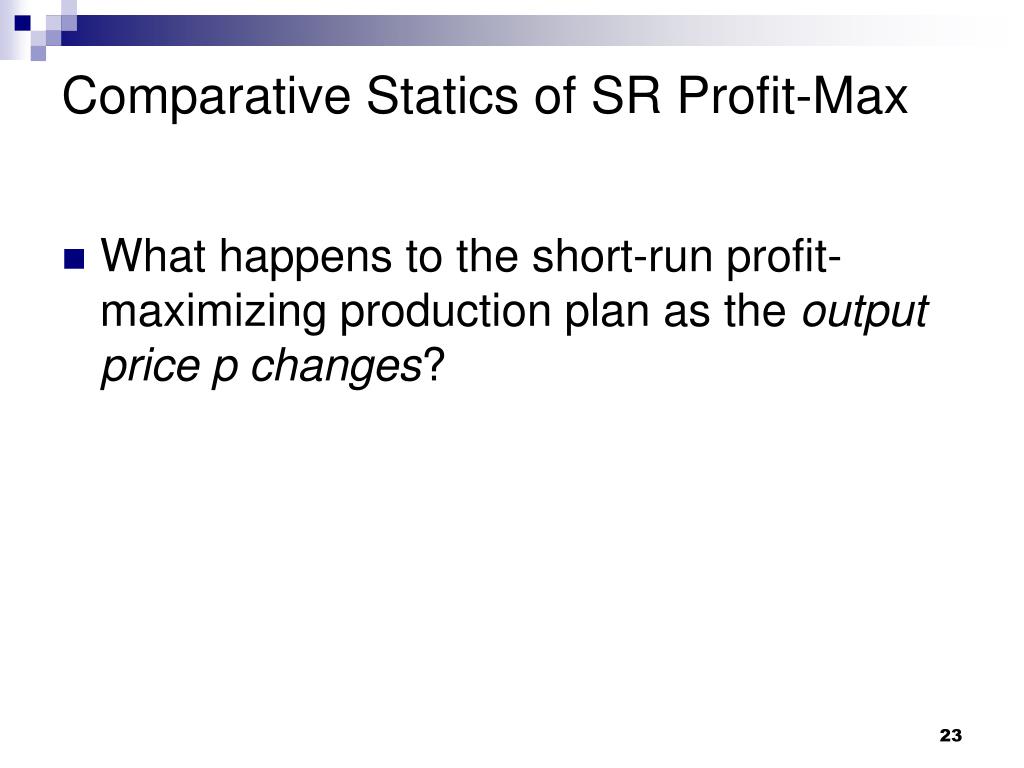 Comparative Statics of SR Profit-Max

What happens to the short-run profit-maximizing production plan as the output price p changes?

23